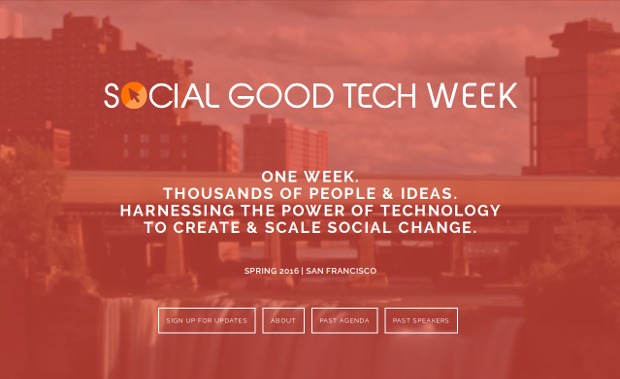 SOCIAL GOOD TECH WEEK

ONE WEEK.
THOUSANDS OF PEOPLE & IDEAS.
HARNESSING THE POWER OF TECHNOLOGY TO CREATE & SCALE SOCIAL CHANGE.

SPRING 2016 | SAN FRANCISCO

SIGN UP FOR UPDATES
ABOUT
PAST AGENDA
PAST SPEAKERS